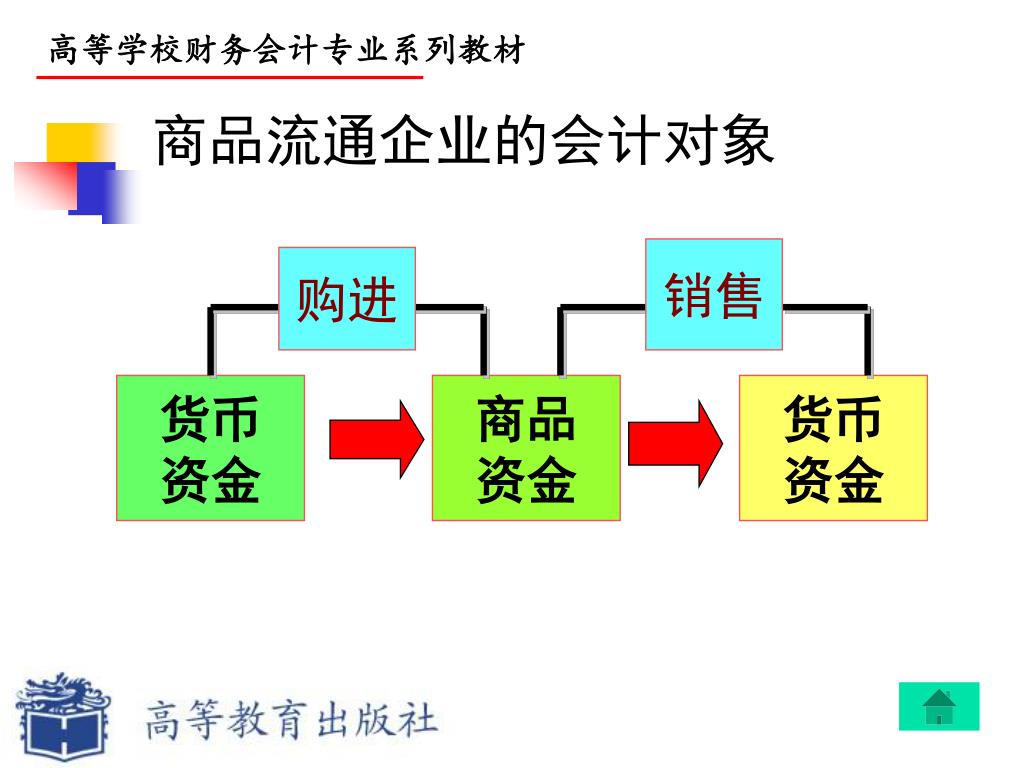 高等学校财务会计专业系列教材

商品流通企业的会计对象

购进

销售

货币资金

商品资金

货币资金

高等教育出版社